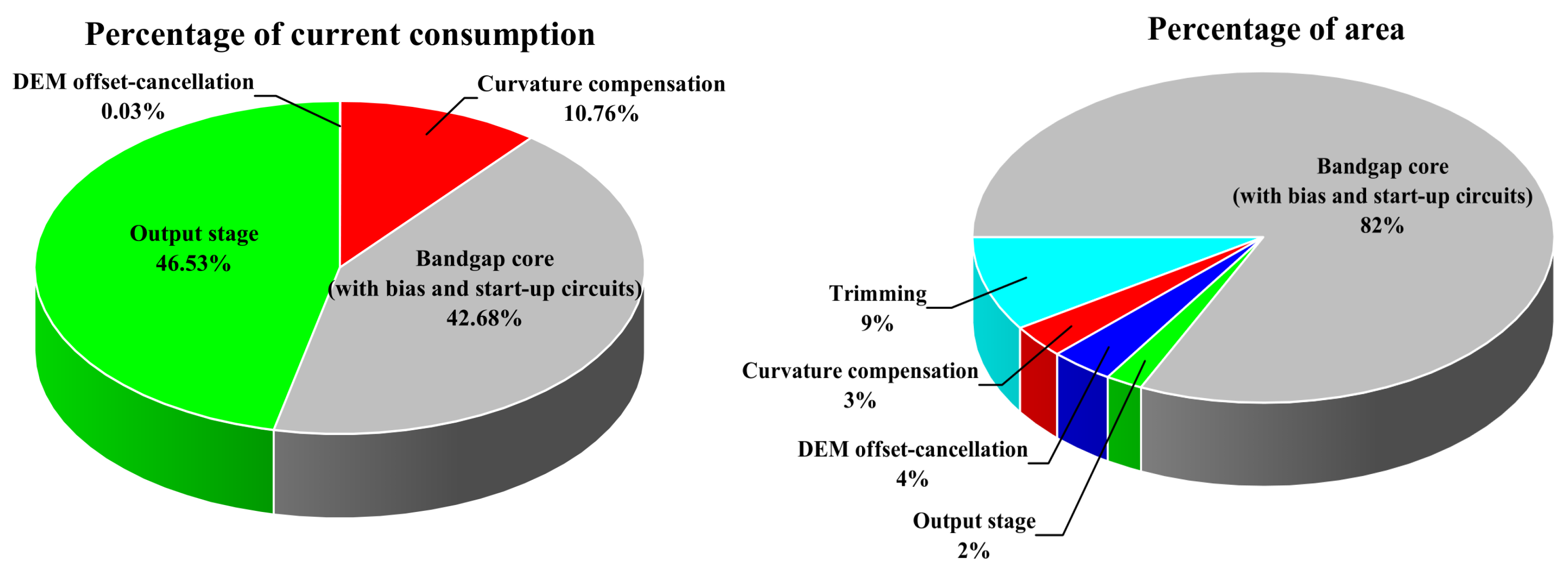 Percentage of current consumption

DEM offset-cancellation
0.03%

Curvature compensation
10.76%

Output stage
46.53%

Bandgap core
(with bias and start-up circuits)
42.68%

Percentage of area

Bandgap core
(with bias and start-up circuits)
82%

Trimming
9%

Curvature compensation
3%

DEM offset-cancellation
4%

Output stage
2%